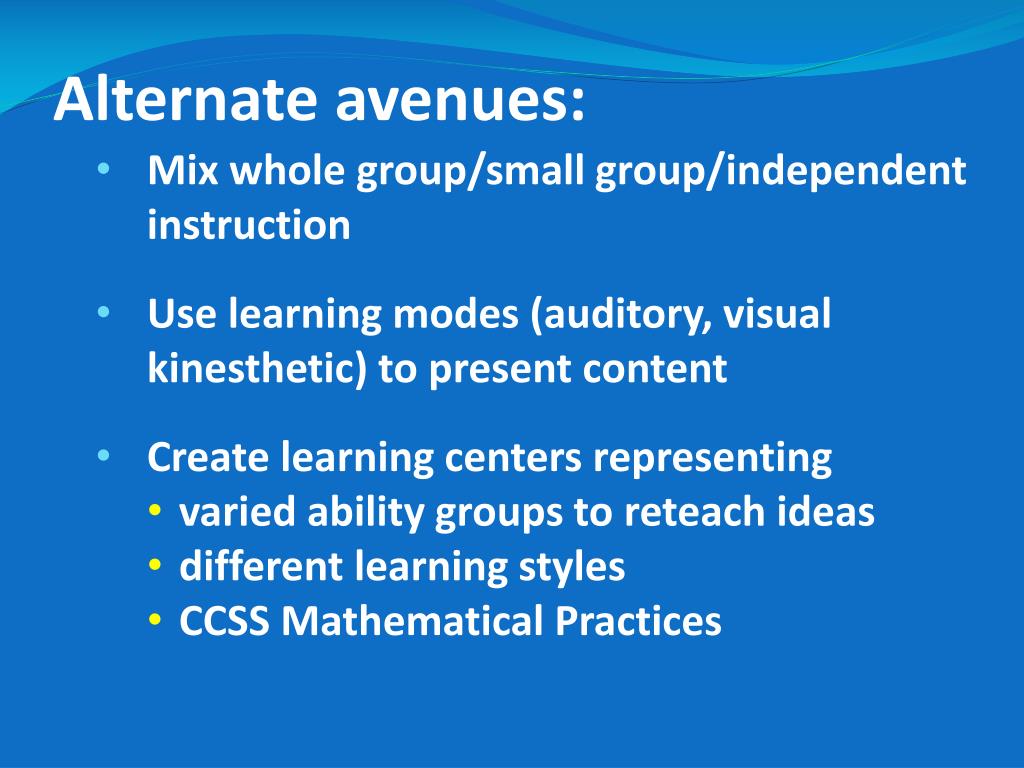 Alternate avenues:

• Mix whole group/small group/independent instruction

• Use learning modes (auditory, visual kinesthetic) to present content

• Create learning centers representing
  • varied ability groups to reteach ideas
  • different learning styles
  • CCSS Mathematical Practices